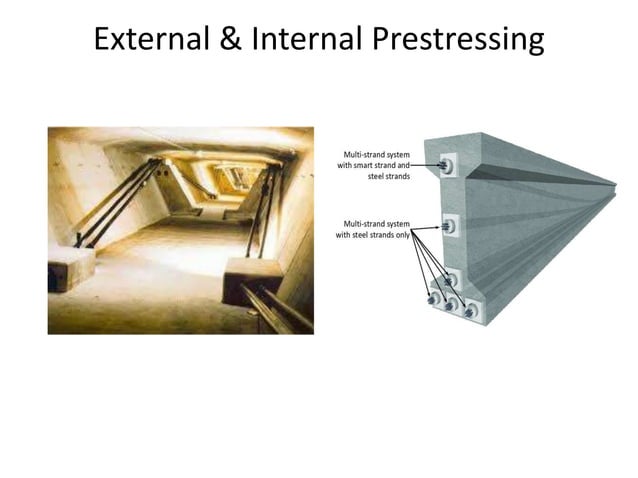 External & Internal Prestressing

Multi-strand system with smart strand and steel strands

Multi-strand system with steel strands only